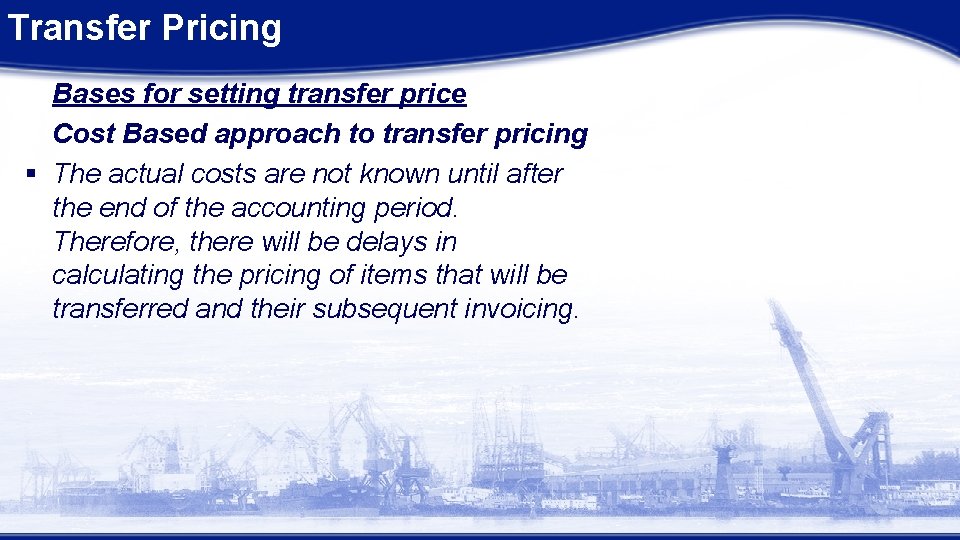 Transfer Pricing

Bases for setting transfer price

Cost Based approach to transfer pricing

▪ The actual costs are not known until after the end of the accounting period. Therefore, there will be delays in calculating the pricing of items that will be transferred and their subsequent invoicing.